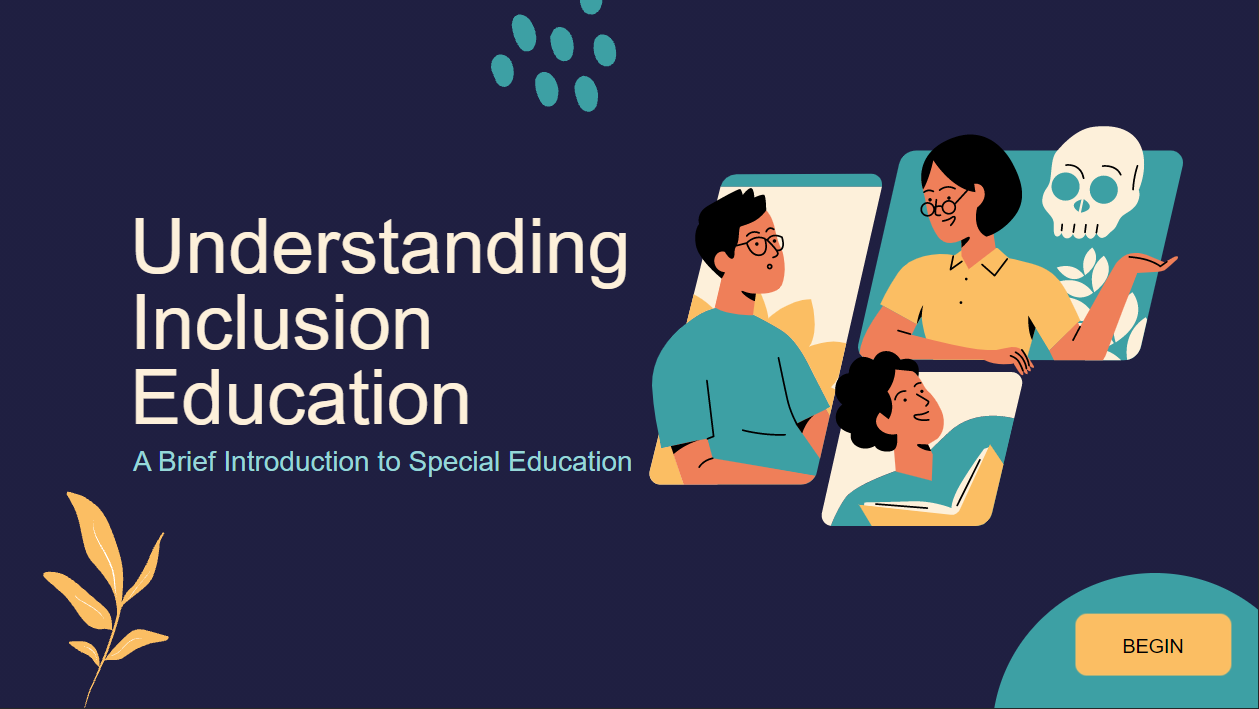 Understanding Inclusion Education

A Brief Introduction to Special Education

BEGIN